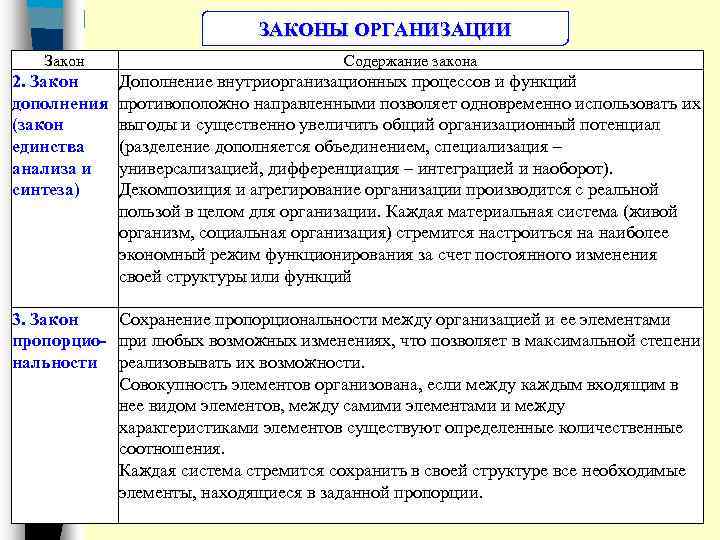 ЗАКОНЫ ОРГАНИЗАЦИИ

| Закон | Содержание закона |
|---|---|
| 2. Закон дополнения (закон единства анализа и синтеза) | Дополнение внутриорганизационных процессов и функций противоположно направленными позволяет одновременно использовать их выгоды и существенно увеличить общий организационный потенциал (разделение дополняется объединением, специализация – универсализацией, дифференциация – интеграцией и наоборот). Декомпозиция и агрегирование организации производится с реальной пользой в целом для организации. Каждая материальная система (живой организм, социальная организация) стремится настроиться на наиболее экономный режим функционирования за счет постоянного изменения своей структуры или функций |
| 3. Закон пропорциональности | Сохранение пропорциональности между организацией и ее элементами при любых возможных изменениях, что позволяет в максимальной степени реализовывать их возможности. Совокупность элементов организована, если между каждым входящим в нее видом элементов, между самими элементами и между характеристиками элементов существуют определенные количественные соотношения. Каждая система стремится сохранить в своей структуре все необходимые элементы, находящиеся в заданной пропорции. |